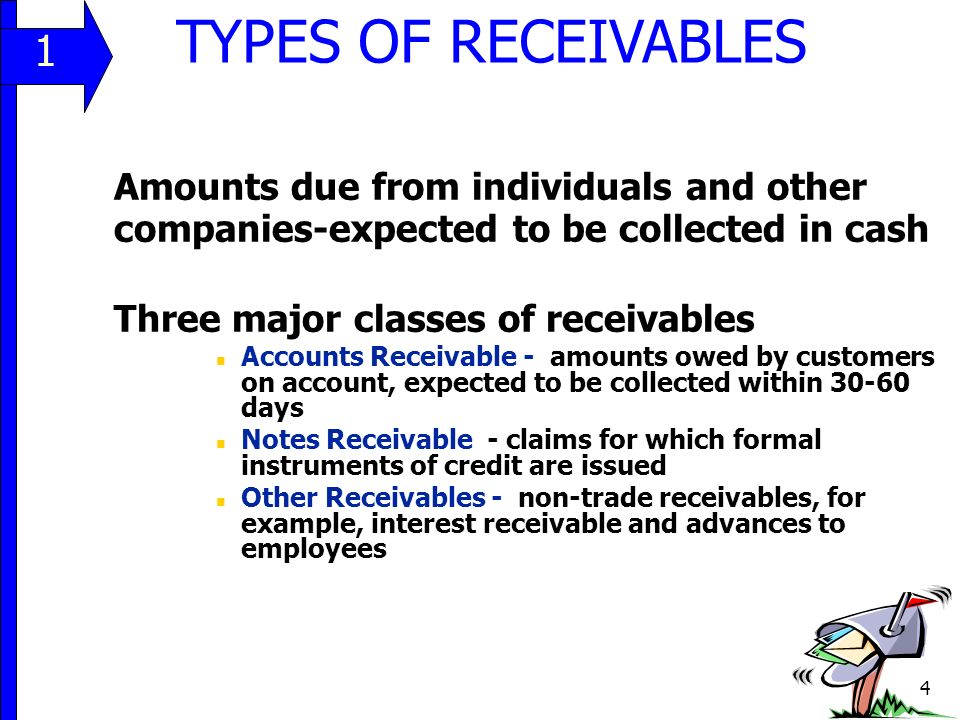 1

TYPES OF RECEIVABLES

Amounts due from individuals and other companies-expected to be collected in cash

Three major classes of receivables

- Accounts Receivable - amounts owed by customers on account, expected to be collected within 30-60 days
- Notes Receivable - claims for which formal instruments of credit are issued
- Other Receivables - non-trade receivables, for example, interest receivable and advances to employees

4